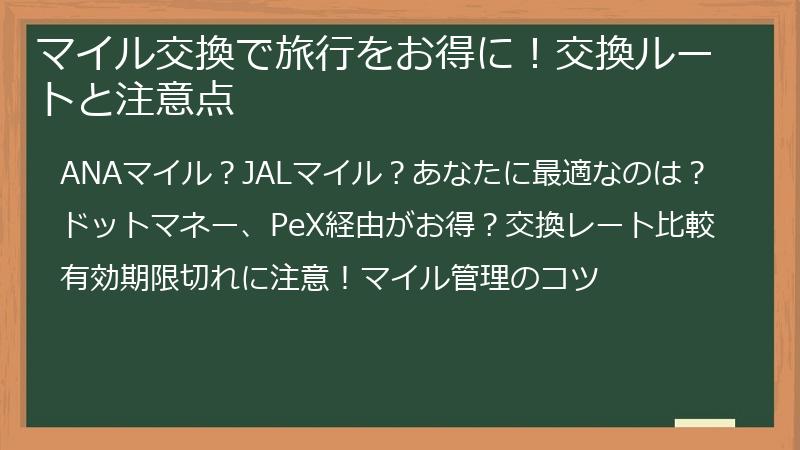 マイル交換で旅行をお得に！交換ルートと注意点

ANAマイル？JALマイル？あなたに最適なのは？

ドットマネー、PeX経由がお得？交換レート比較

有効期限切れに注意！マイル管理のコツ